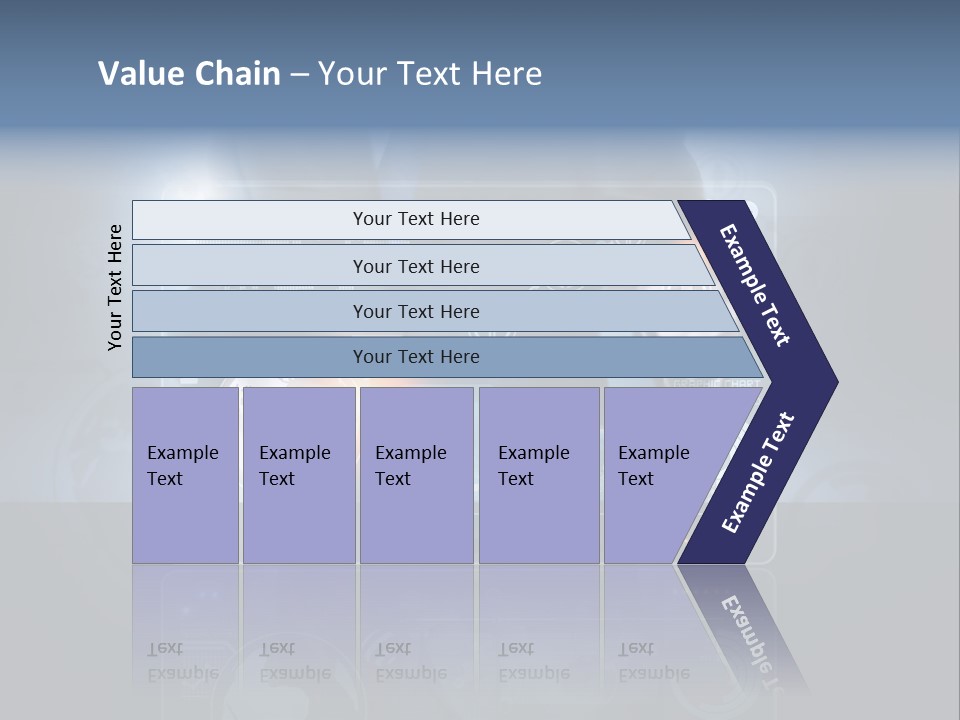 Value Chain – Your Text Here

Your Text Here

Your Text Here

Your Text Here

Your Text Here

Your Text Here

Example Text

Example Text

Example Text

Example Text

Example Text

Example Text

Example Text